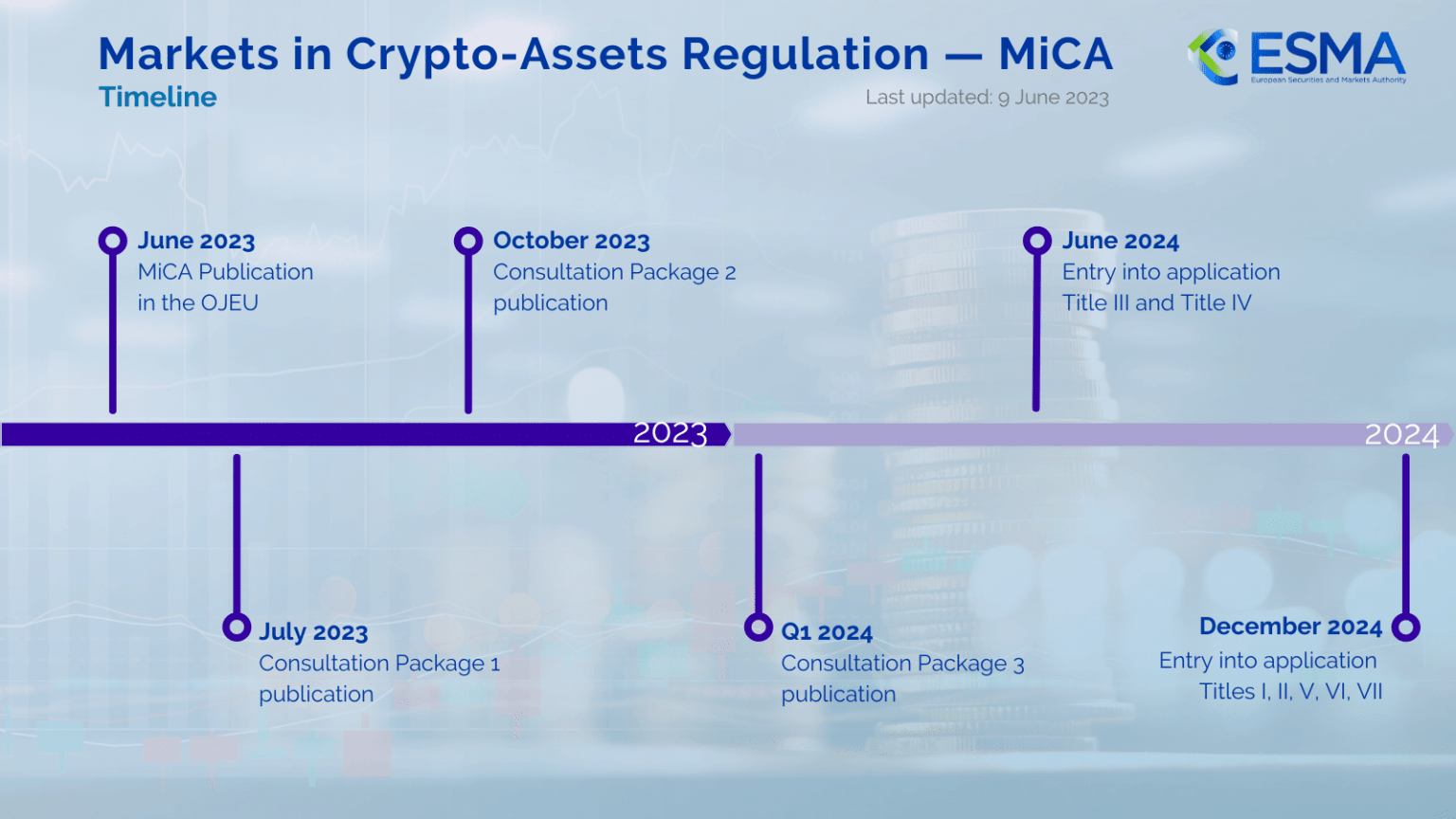 Markets in Crypto-Assets Regulation — MiCA
Timeline

Last updated: 9 June 2023

ESMA
European Securities and Markets Authority

June 2023
MiCA Publication in the OJEU

October 2023
Consultation Package 2 publication

June 2024
Entry into application Title III and Title IV

2023

2024

July 2023
Consultation Package 1 publication

Q1 2024
Consultation Package 3 publication

December 2024
Entry into application Titles I, II, V, VI, VII